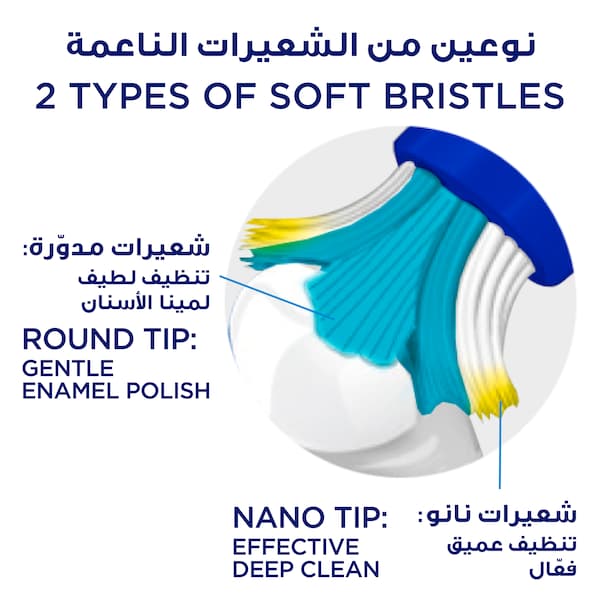 نوعين من الشعيرات الناعمة
2 TYPES OF SOFT BRISTLES

شعيرات مدوّرة:
تنظيف لطيف لمينا الأسنان

ROUND TIP:
GENTLE ENAMEL POLISH

NANO TIP:
EFFECTIVE DEEP CLEAN

شعيرات نانو:
تنظيف عميق فعّال